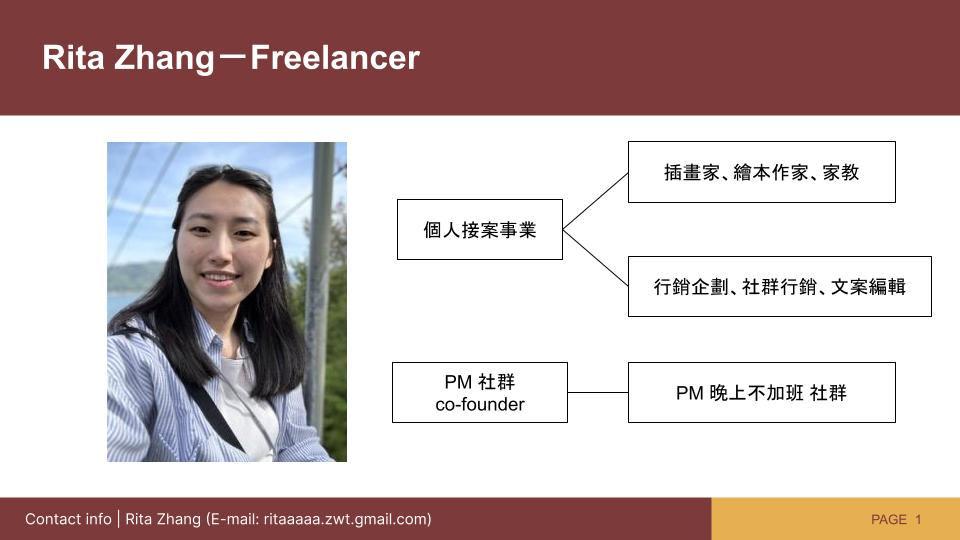 Rita Zhang－Freelancer

個人接案事業

插畫家、繪本作家、家教

行銷企劃、社群行銷、文案編輯

PM 社群 co-founder

PM 晚上不加班 社群

Contact info | Rita Zhang (E-mail: ritaaaaa.zwt.gmail.com)

PAGE 1